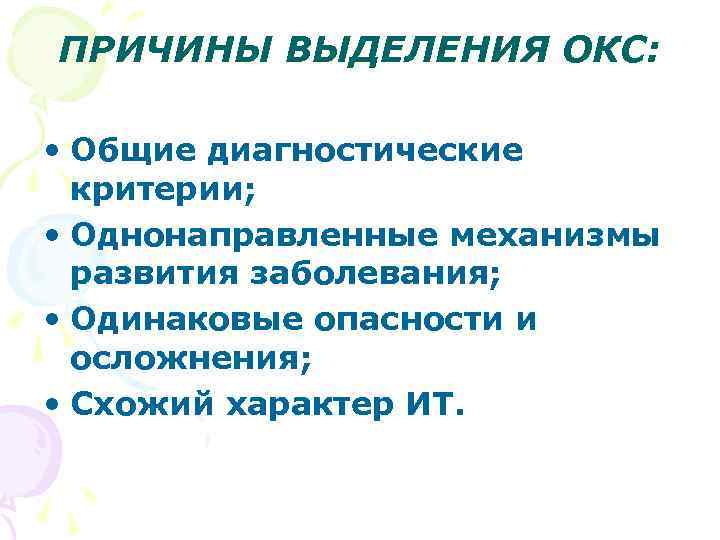 ПРИЧИНЫ ВЫДЕЛЕНИЯ ОКС:

• Общие диагностические критерии;
• Однонаправленные механизмы развития заболевания;
• Одинаковые опасности и осложнения;
• Схожий характер ИТ.